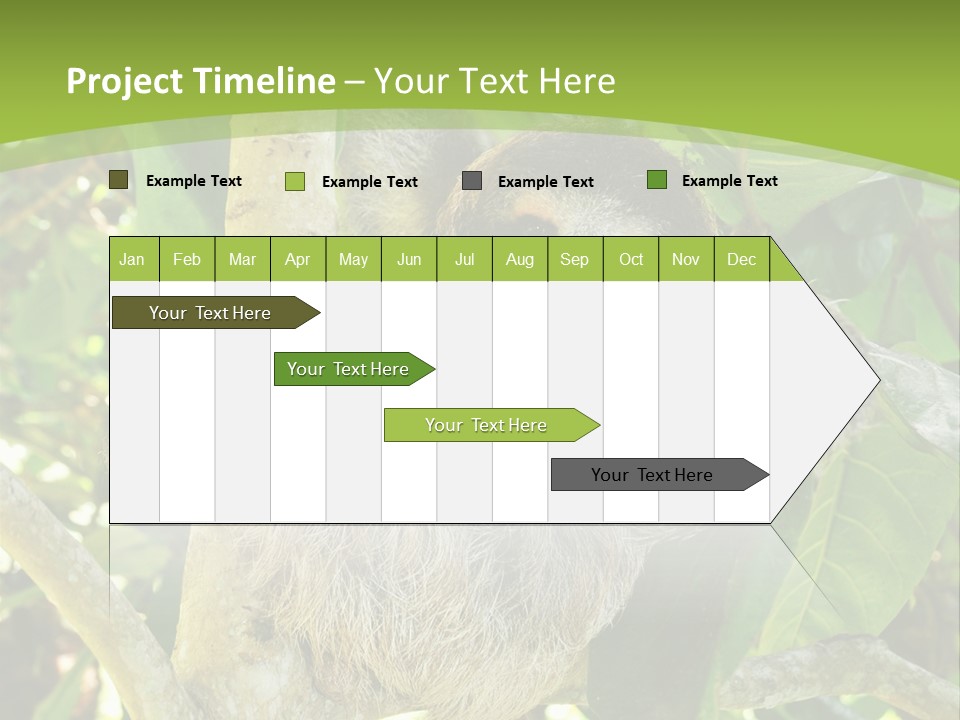 Project Timeline – Your Text Here

Example Text
Example Text
Example Text
Example Text

| Jan | Feb | Mar | Apr | May | Jun | Jul | Aug | Sep | Oct | Nov | Dec |
|---|---|---|---|---|---|---|---|---|---|---|---|

Your Text Here
Your Text Here
Your Text Here
Your Text Here